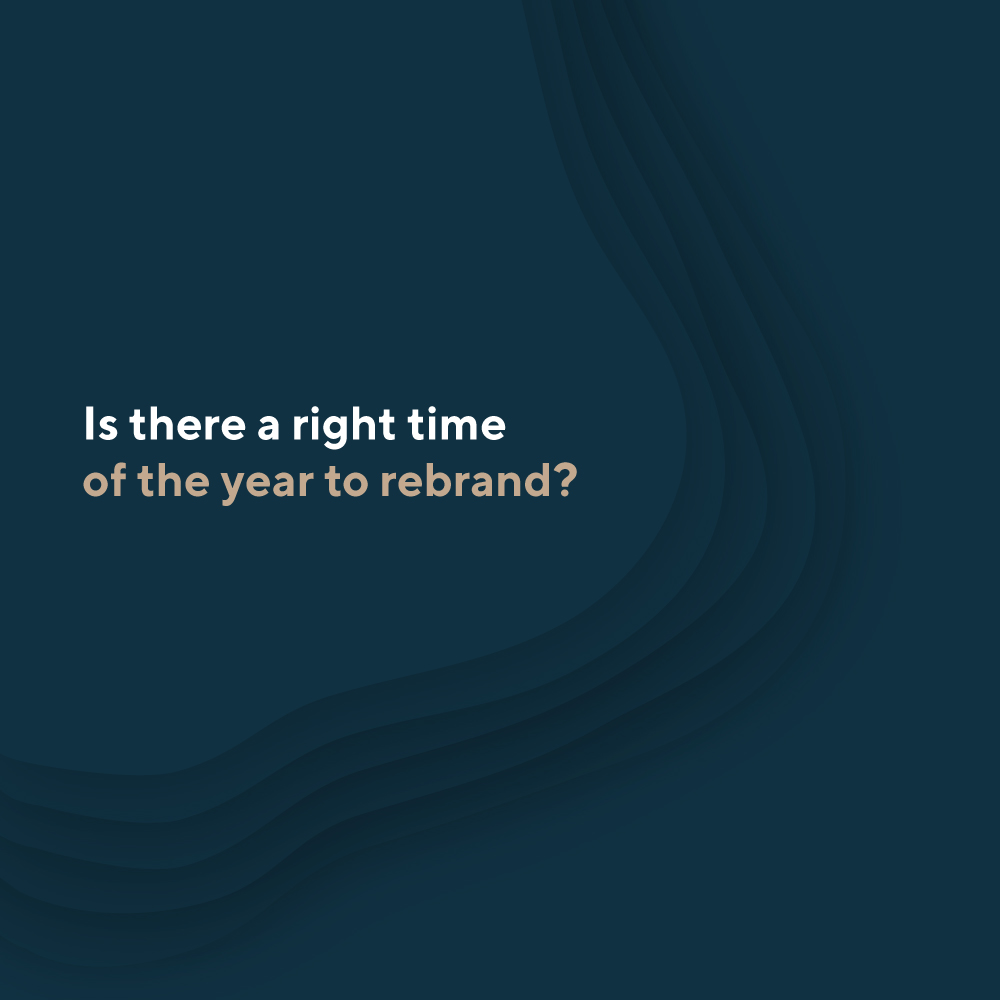 Is there a right time
of the year to rebrand?